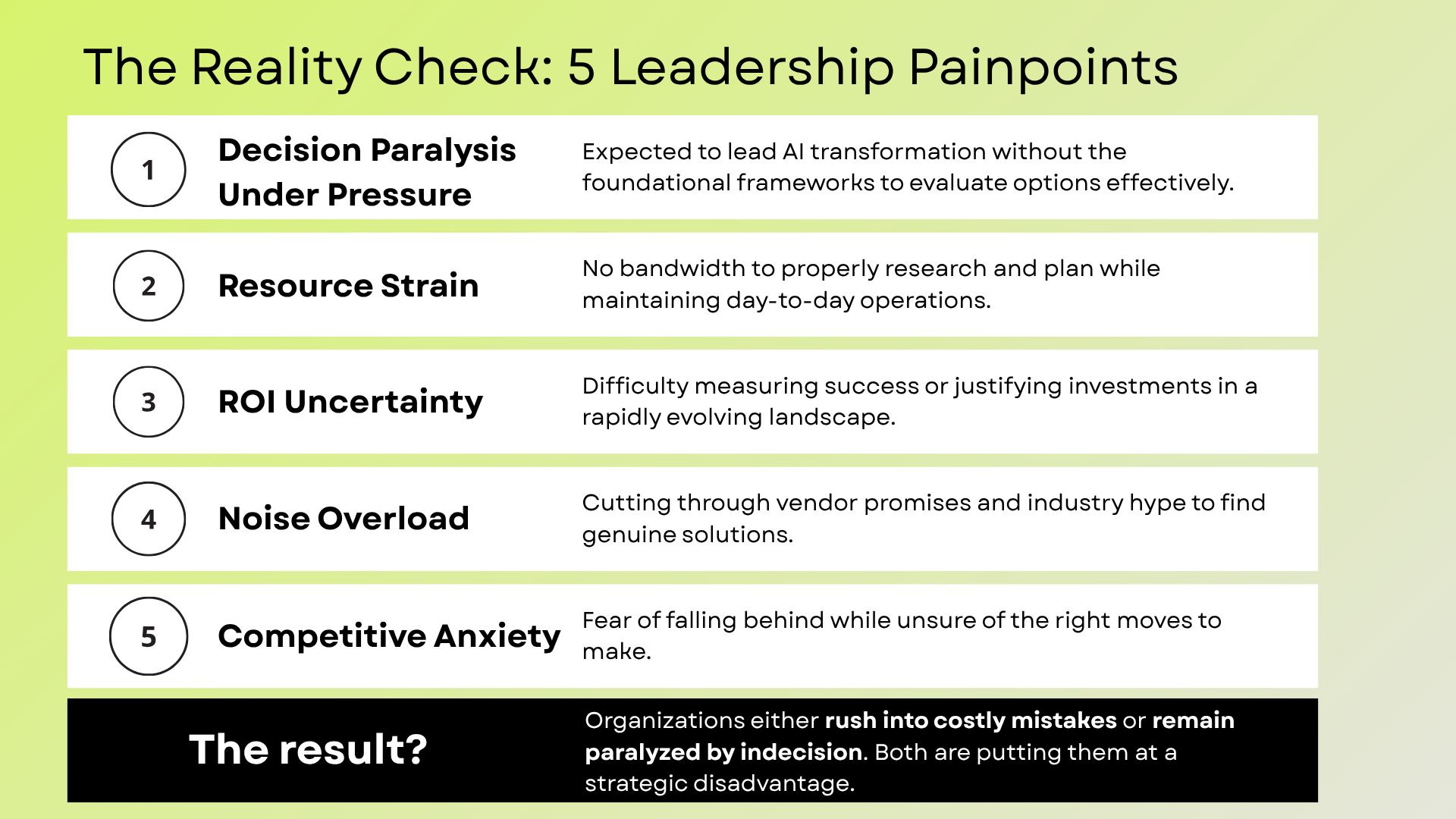 The Reality Check: 5 Leadership Painpoints

1 Decision Paralysis Under Pressure
Expected to lead AI transformation without the foundational frameworks to evaluate options effectively.

2 Resource Strain
No bandwidth to properly research and plan while maintaining day-to-day operations.

3 ROI Uncertainty
Difficulty measuring success or justifying investments in a rapidly evolving landscape.

4 Noise Overload
Cutting through vendor promises and industry hype to find genuine solutions.

5 Competitive Anxiety
Fear of falling behind while unsure of the right moves to make.

The result?
Organizations either rush into costly mistakes or remain paralyzed by indecision. Both are putting them at a strategic disadvantage.